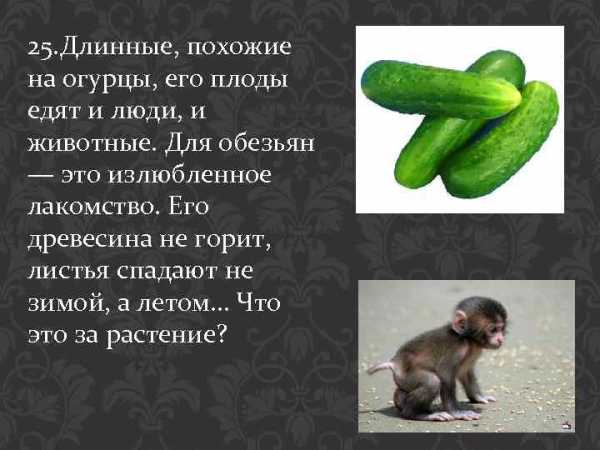 25.Длинные, похожие на огурцы, его плоды едят и люди, и животные. Для обезьян — это излюбленное лакомство. Его древесина не горит, листья спадают не зимой, а летом… Что это за растение?